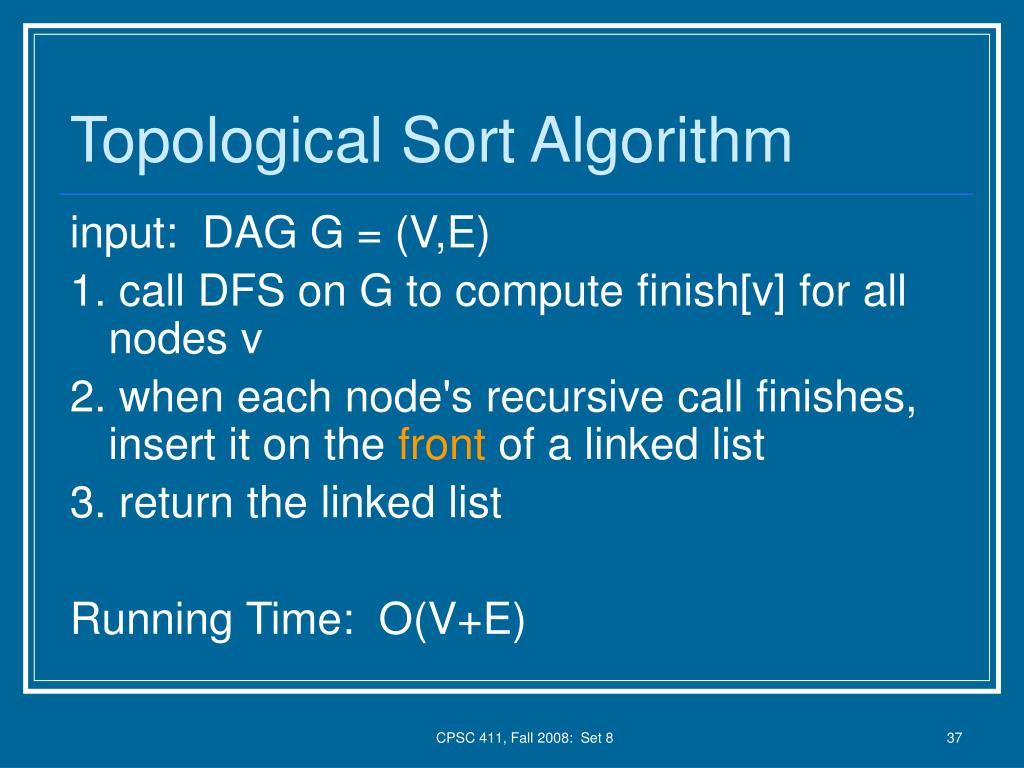 Topological Sort Algorithm

input: DAG G = (V,E)

1. call DFS on G to compute finish[v] for all nodes v

2. when each node's recursive call finishes, insert it on the front of a linked list

3. return the linked list

Running Time: O(V+E)

CPSC 411, Fall 2008: Set 8

37